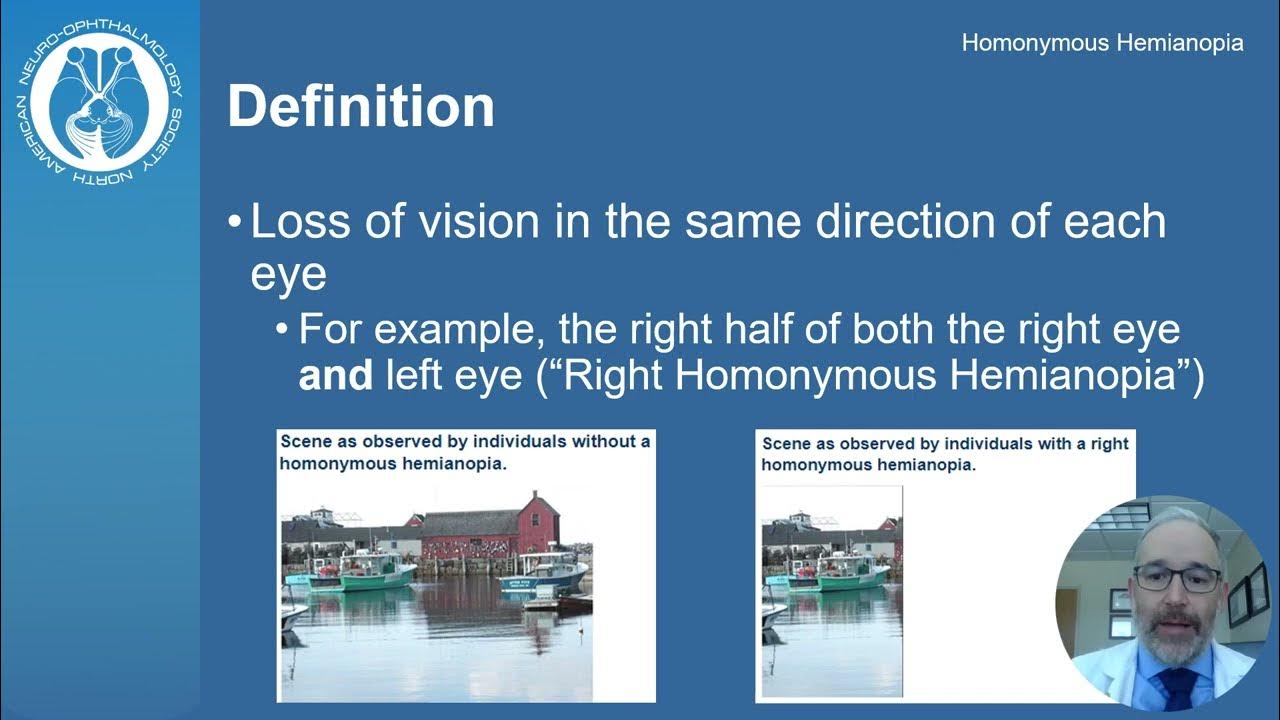 NORTH AMERICAN NEURO-OPHTHALMOLOGY SOCIETY

Homonymous Hemianopia

Definition

• Loss of vision in the same direction of each eye

• For example, the right half of both the right eye **and** left eye (“Right Homonymous Hemianopia”)

Scene as observed by individuals without a homonymous hemianopia.

Scene as observed by individuals with a right homonymous hemianopia.